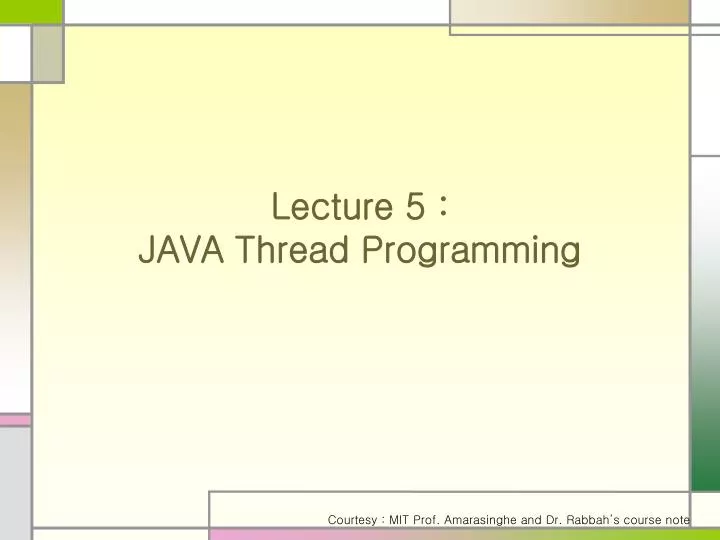 Lecture 5 :
JAVA Thread Programming

Courtesy : MIT Prof. Amarasinghe and Dr. Rabbah's course note